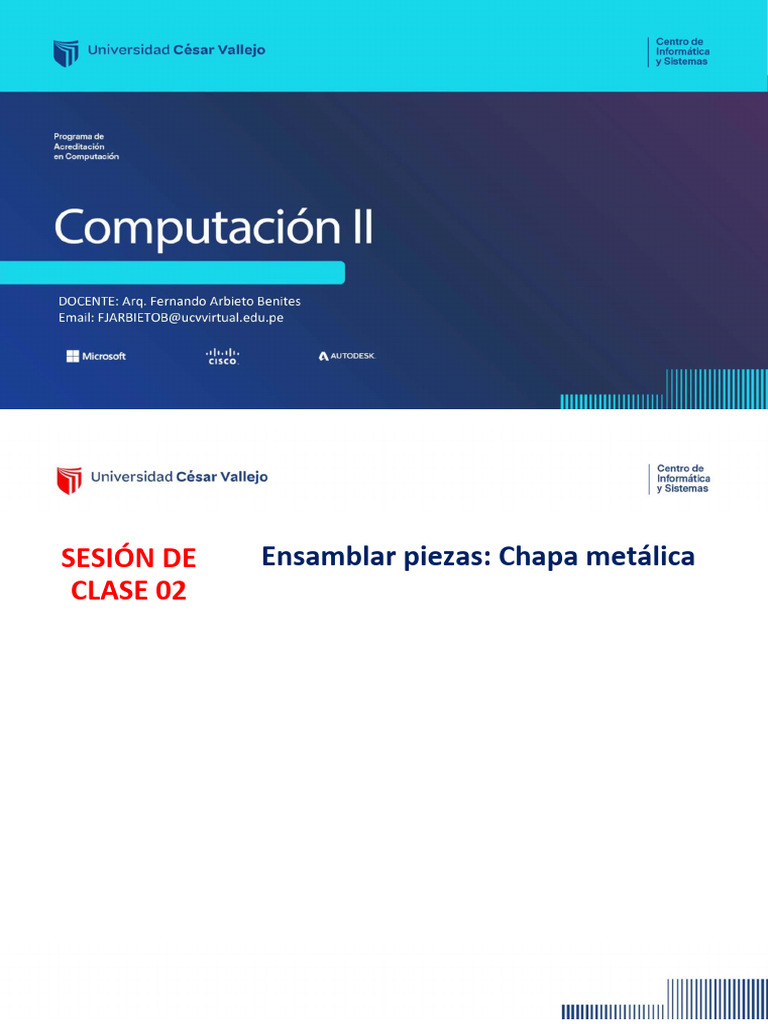 Universidad César Vallejo

Centro de Informática y Sistemas

Programa de Acreditación en Computación

Computación II

DOCENTE: Arq. Fernando Arbieto Benites
Email: FJARBIETOB@ucvvirtual.edu.pe

Microsoft

CISCO

AUTODESK

Universidad César Vallejo

Centro de Informática y Sistemas

SESIÓN DE CLASE 02

Ensamblar piezas: Chapa metálica